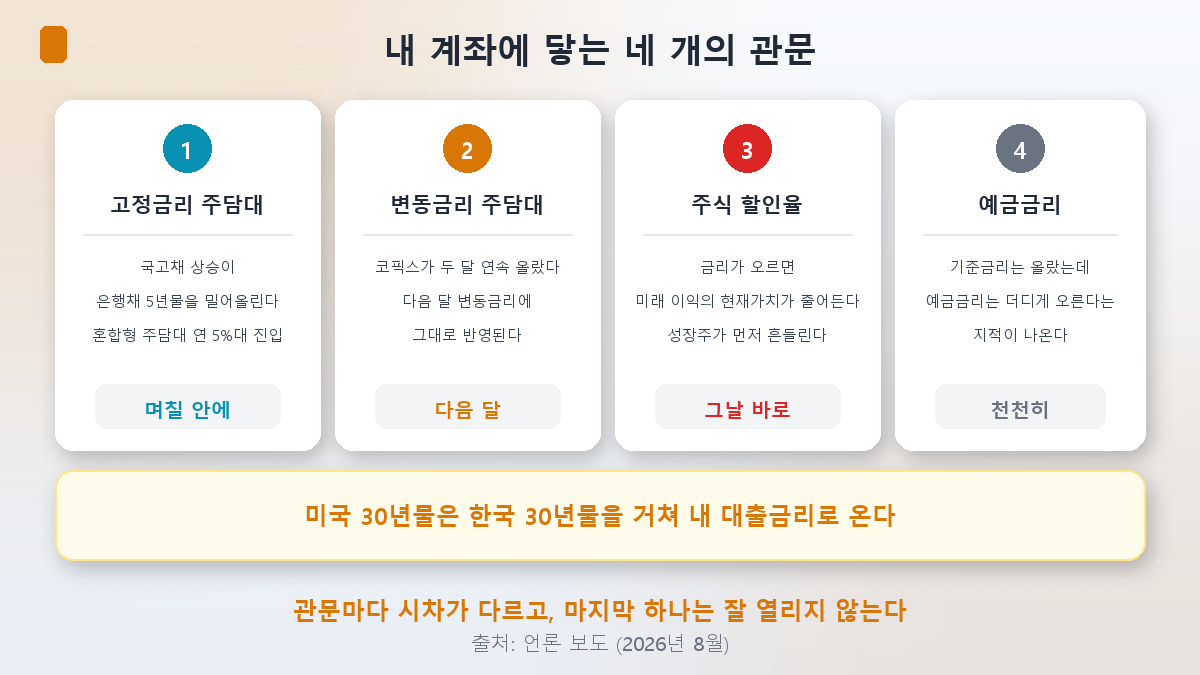 내 계좌에 닿는 네 개의 관문

1
고정금리 주담대
국고채 상승이
은행채 5년물을 밀어올린다
혼합형 주담대 연 5%대 진입
며칠 안에

2
변동금리 주담대
코픽스가 두 달 연속 올랐다
다음 달 변동금리에
그대로 반영된다
다음 달

3
주식 할인율
금리가 오르면
미래 이익의 현재가치가 줄어든다
성장주가 먼저 흔들린다
그날 바로

4
예금금리
기준금리는 올랐는데
예금금리는 더디게 오른다는
지적이 나온다
천천히

미국 30년물은 한국 30년물을 거쳐 내 대출금리로 온다

관문마다 시차가 다르고, 마지막 하나는 잘 열리지 않는다
출처: 언론 보도 (2026년 8월)